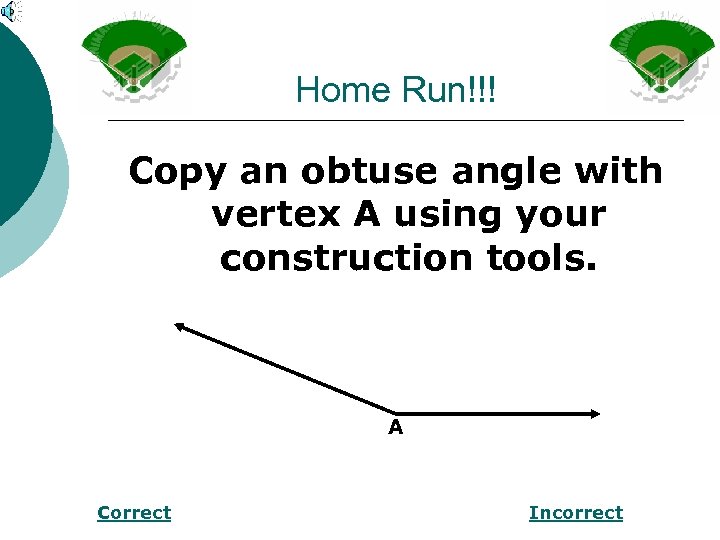 Home Run!!!

Copy an obtuse angle with vertex A using your construction tools.

A

Correct

Incorrect